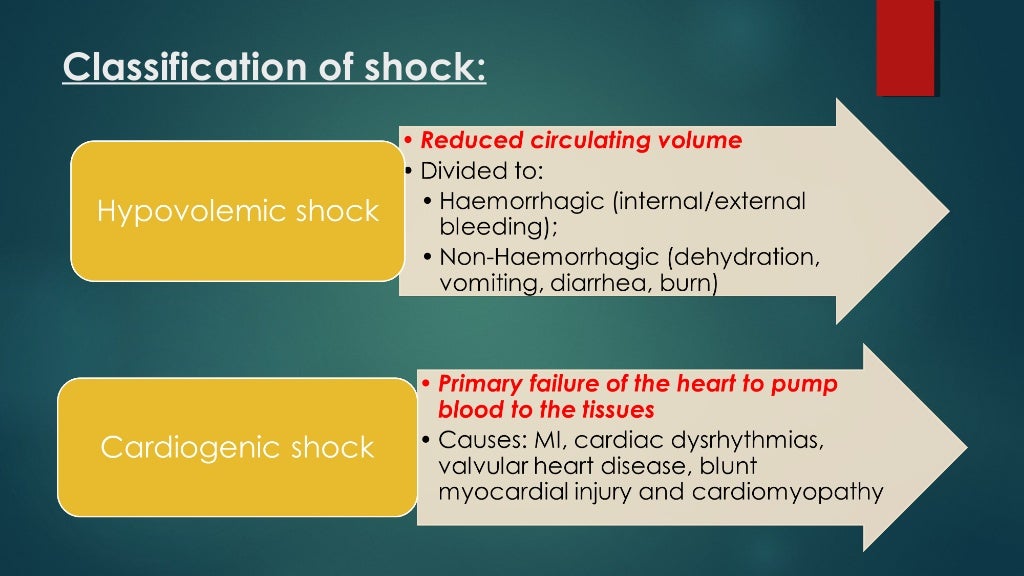 Classification of shock:

Hypovolemic shock

• Reduced circulating volume
• Divided to:
• Haemorrhagic (internal/external bleeding);
• Non-Haemorrhagic (dehydration, vomiting, diarrhea, burn)

Cardiogenic shock

• Primary failure of the heart to pump blood to the tissues
• Causes: MI, cardiac dysrhythmias, valvular heart disease, blunt myocardial injury and cardiomyopathy